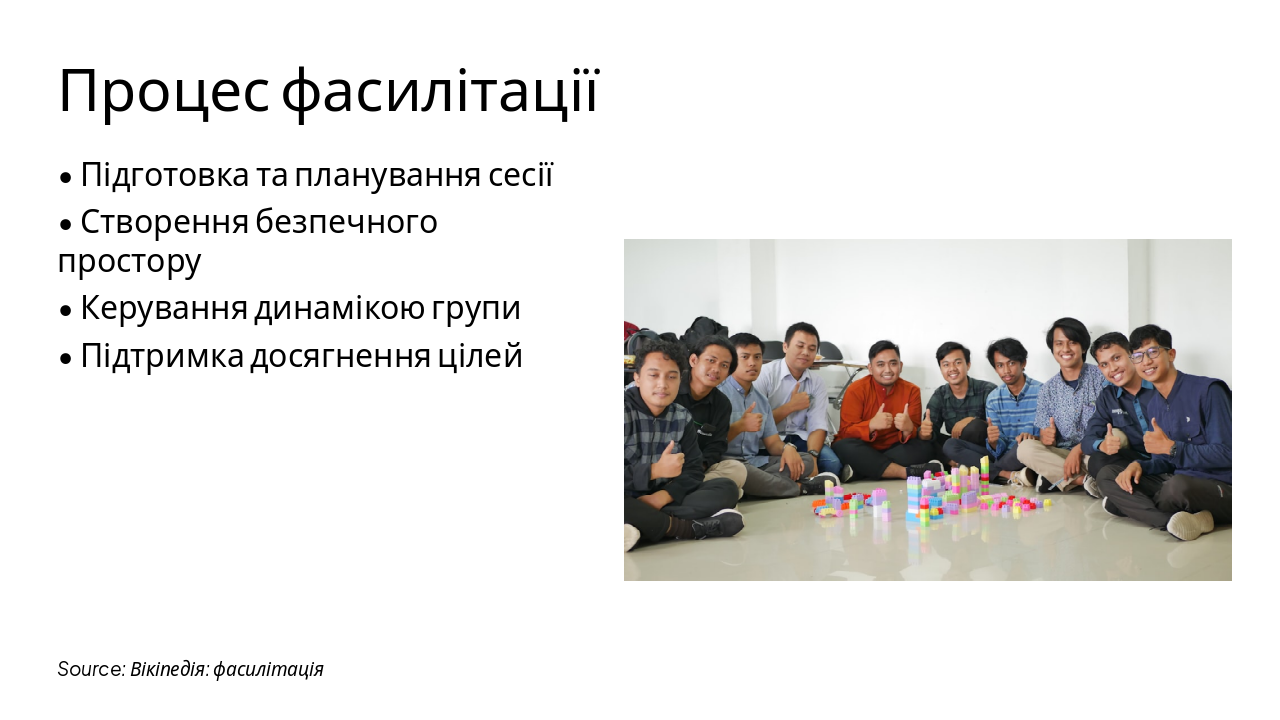 Процес фасилітації

• Підготовка та планування сесії
• Створення безпечного простору
• Керування динамікою групи
• Підтримка досягнення цілей

Source: Вікіпедія: фасилітація